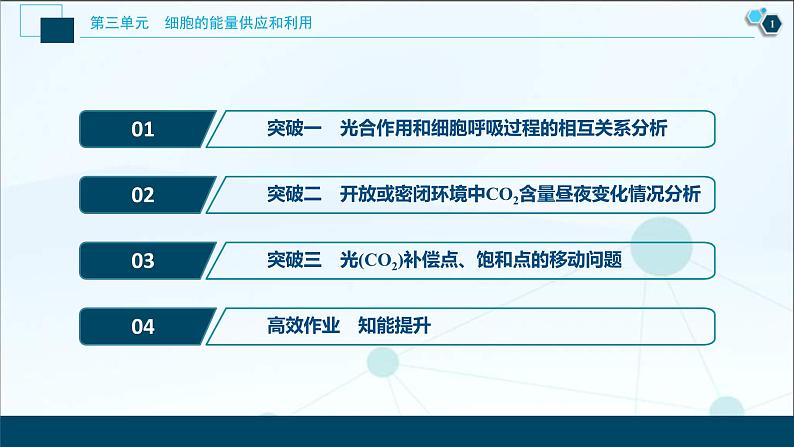 第三单元　细胞的能量供应和利用

1

01　突破一　光合作用和细胞呼吸过程的相互关系分析

02　突破二　开放或密闭环境中$CO_2$含量昼夜变化情况分析

03　突破三　光($CO_2$)补偿点、饱和点的移动问题

04　高效作业　知能提升